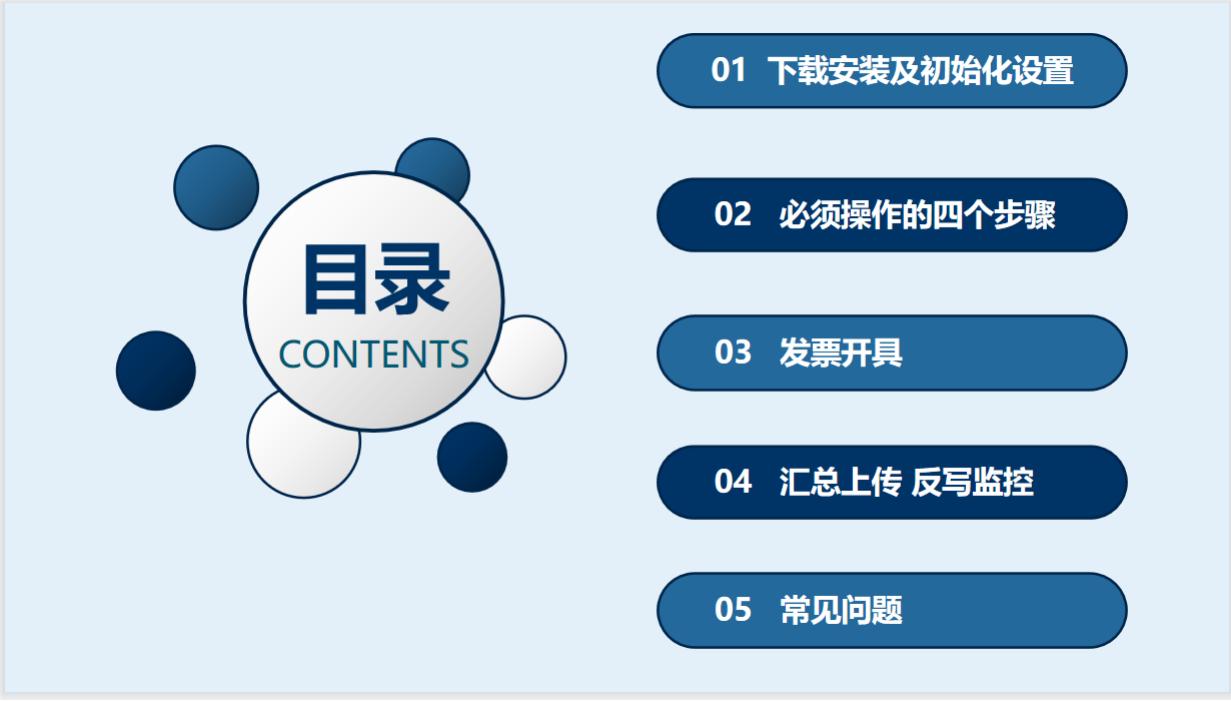 目录
CONTENTS

01 下载安装及初始化设置

02 必须操作的四个步骤

03 发票开具

04 汇总上传 反写监控

05 常见问题